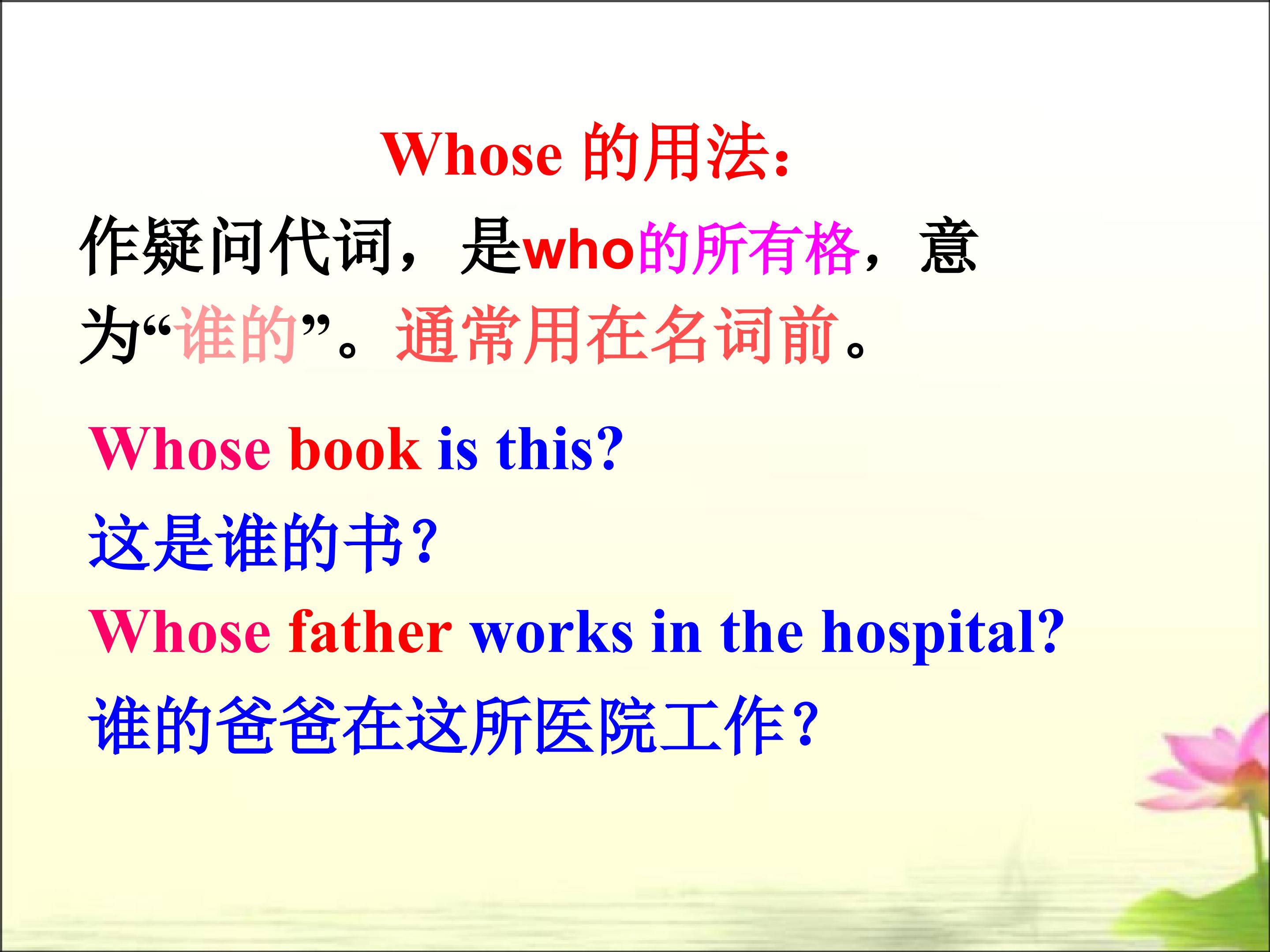 Whose 的用法:

作疑问代词，是who的所有格，意为“谁的”。通常用在名词前。

Whose book is this?

这是谁的书?

Whose father works in the hospital?

谁的爸爸在这所医院工作?